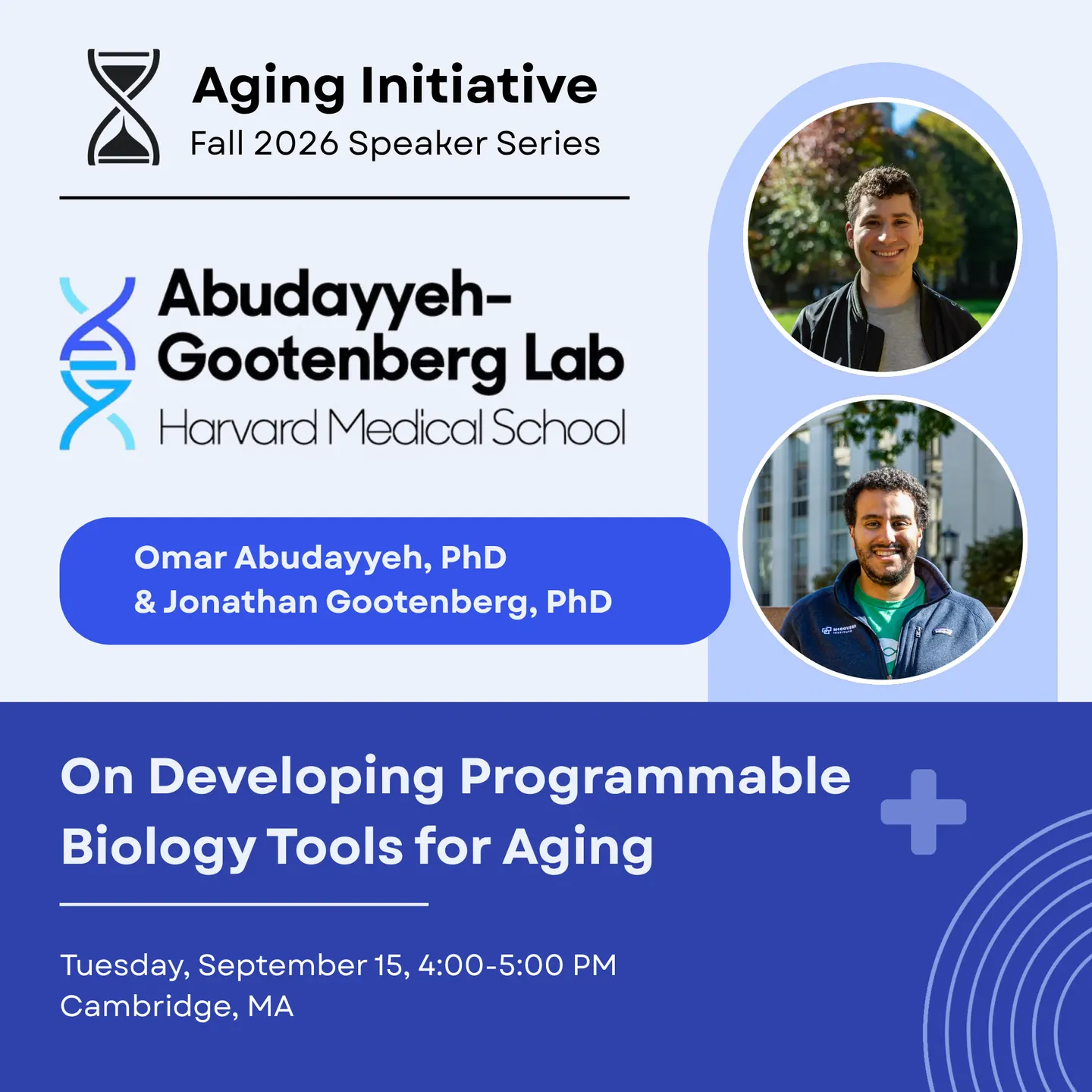 Aging Initiative
Fall 2026 Speaker Series

Abudayyeh-Gootenberg Lab
Harvard Medical School

Omar Abudayyeh, PhD
& Jonathan Gootenberg, PhD

On Developing Programmable Biology Tools for Aging

Tuesday, September 15, 4:00-5:00 PM
Cambridge, MA